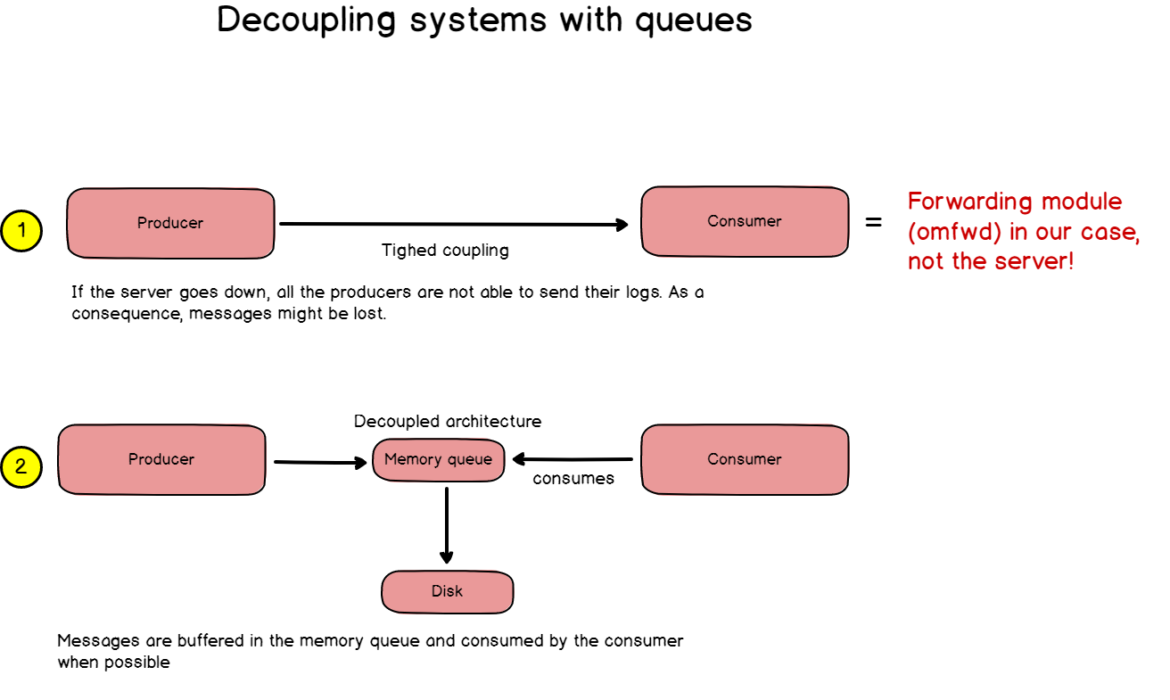 Decoupling systems with queues

1

Producer

Tighed coupling

Consumer

=

Forwarding module (omfwd) in our case, not the server!

If the server goes down, all the producers are not able to send their logs. As a consequence, messages might be lost.

2

Producer

Decoupled architecture

Memory queue

consumes

Consumer

Disk

Messages are buffered in the memory queue and consumed by the consumer when possible